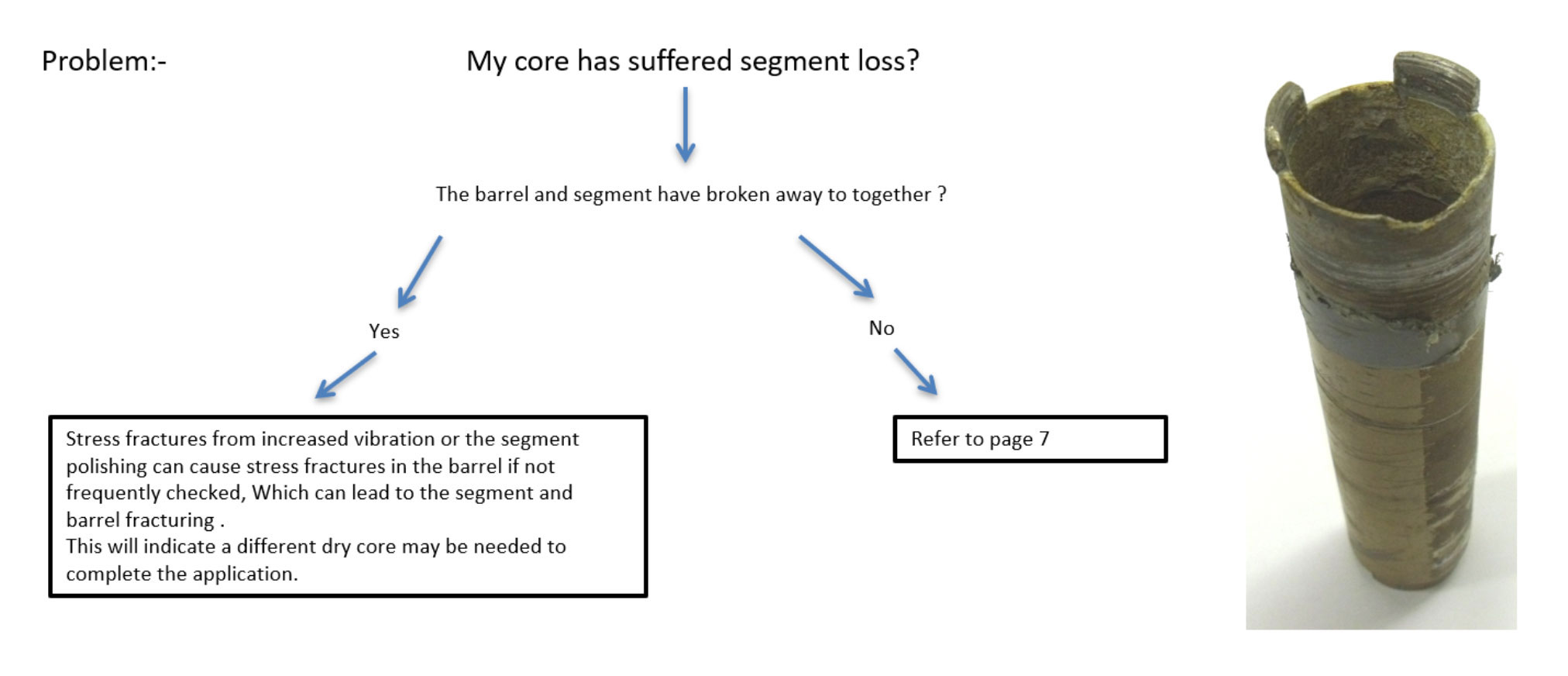 Problem:-

My core has suffered segment loss?

The barrel and segment have broken away to together ?

Yes

No

Stress fractures from increased vibration or the segment polishing can cause stress fractures in the barrel if not frequently checked, Which can lead to the segment and barrel fracturing .
This will indicate a different dry core may be needed to complete the application.

Refer to page 7